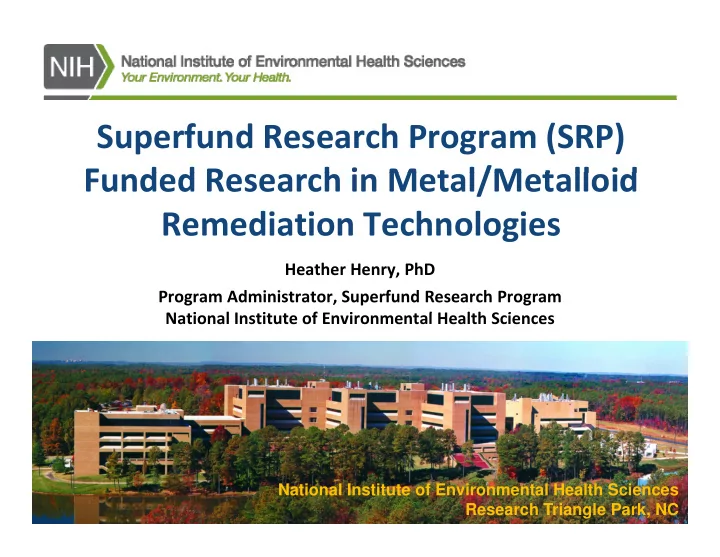 NIH National Institute of Environmental Health Sciences
Your Environment. Your Health.

Superfund Research Program (SRP) Funded Research in Metal/Metalloid Remediation Technologies

Heather Henry, PhD

Program Administrator, Superfund Research Program
National Institute of Environmental Health Sciences

National Institute of Environmental Health Sciences
Research Triangle Park, NC